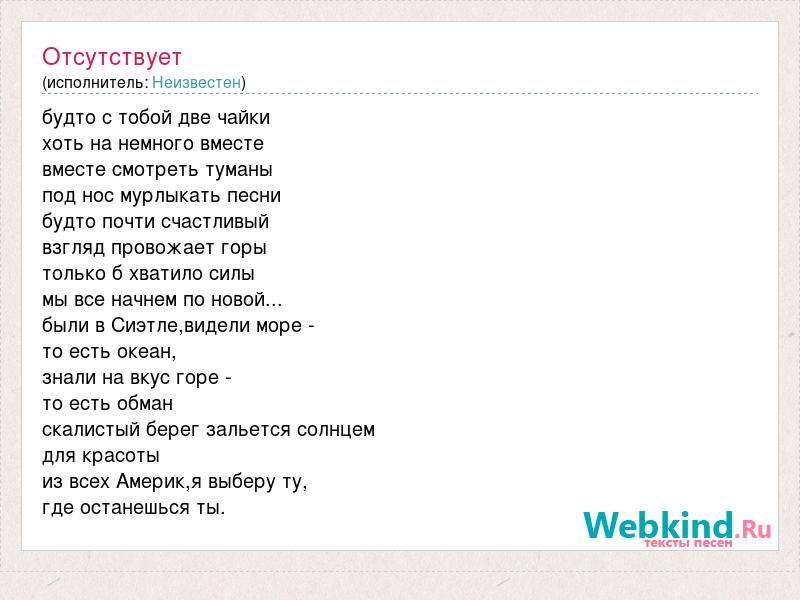 Отсутствует
(исполнитель: Неизвестен)

будто с тобой две чайки
хоть на немного вместе
вместе смотреть туманы
под нос мурлыкать песни
будто почти счастливый
взгляд провожает горы
только б хватило силы
мы все начнем по новой...
были в Сиэтле,видели море -
то есть океан,
знали на вкус горе -
то есть обман
скалистый берег зальется солнцем
для красоты
из всех Америк,я выберу ту,
где останешься ты.

Webkind.Ru
тексты песен